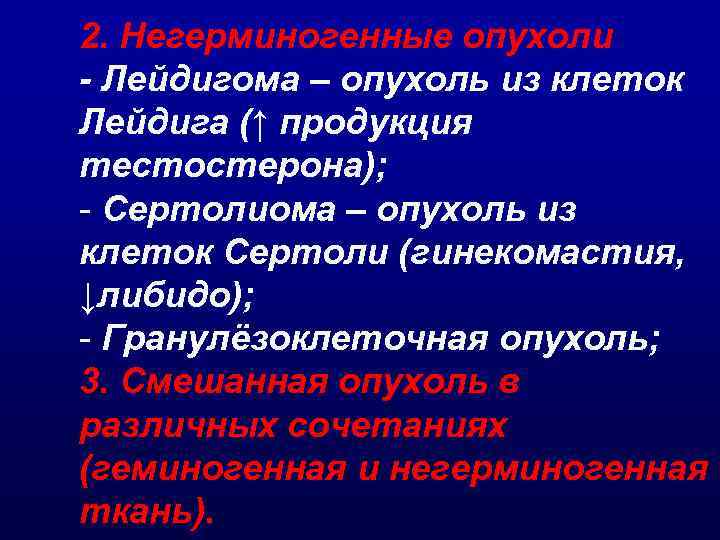 2. Негерминогенные опухоли
- Лейдигома – опухоль из клеток Лейдига (↑ продукция тестостерона);
- Сертолиома – опухоль из клеток Сертоли (гинекомастия, ↓либидо);
- Гранулёзоклеточная опухоль;
3. Смешанная опухоль в различных сочетаниях (геминогенная и негерминогенная ткань).